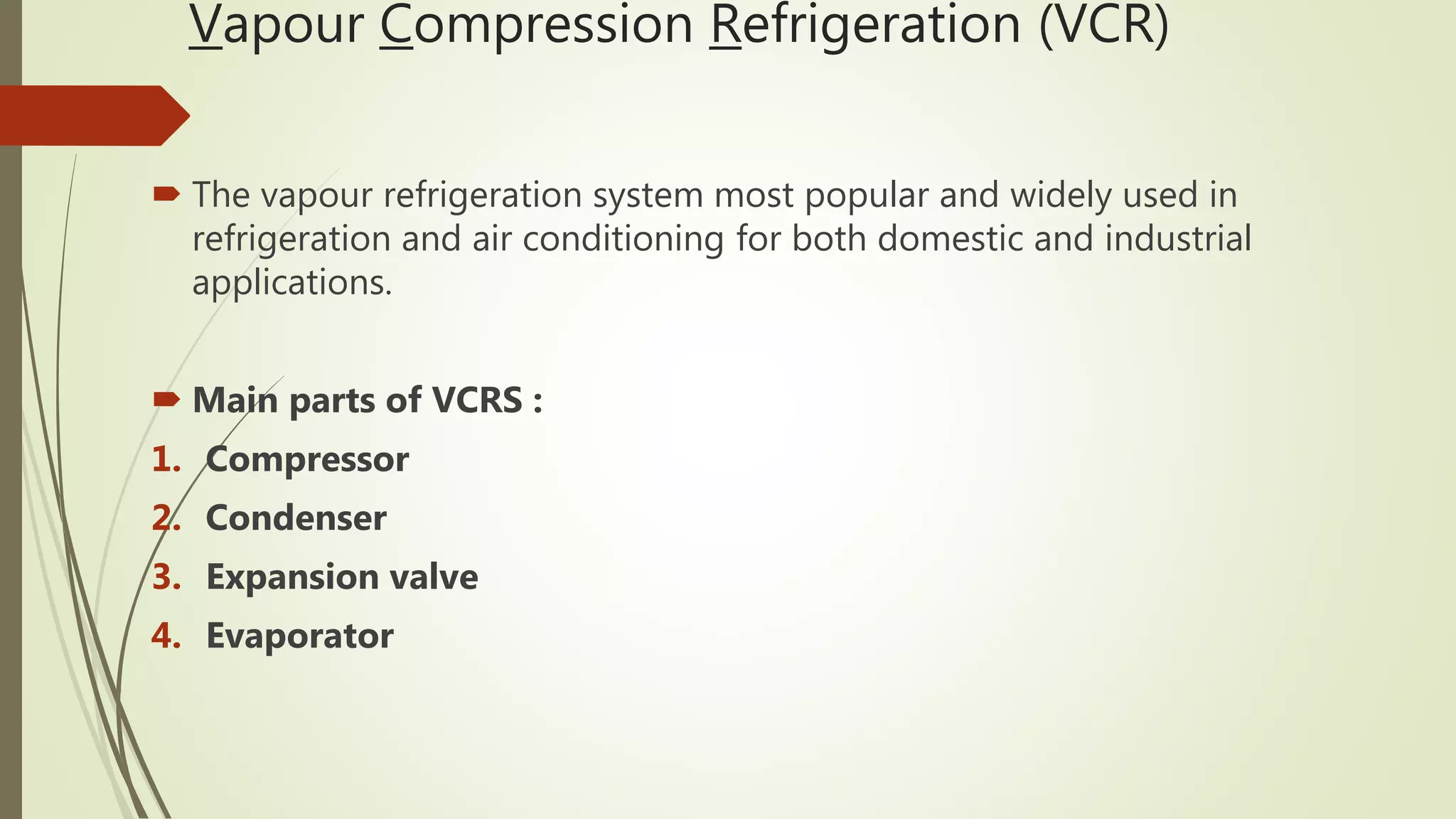 Vapour Compression Refrigeration (VCR)

The vapour refrigeration system most popular and widely used in refrigeration and air conditioning for both domestic and industrial applications.

Main parts of VCRS :

1. Compressor
2. Condenser
3. Expansion valve
4. Evaporator